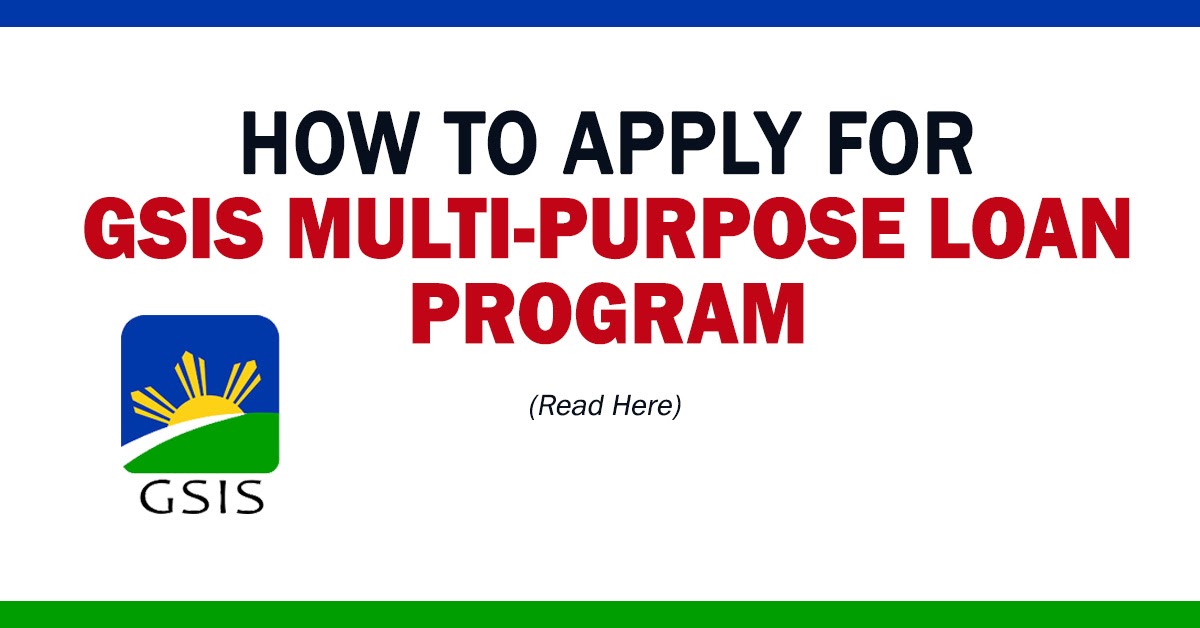 HOW TO APPLY FOR
GSIS MULTI-PURPOSE LOAN PROGRAM

(Read Here)

GSIS